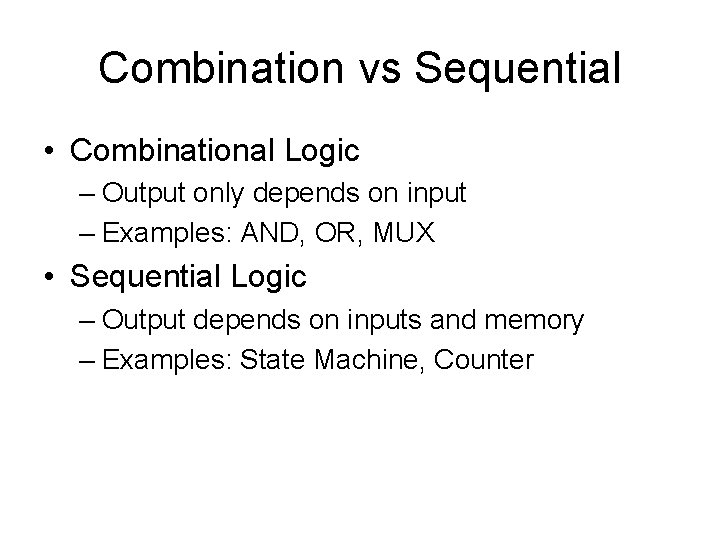 Combination vs Sequential

• Combinational Logic
– Output only depends on input
– Examples: AND, OR, MUX
• Sequential Logic
– Output depends on inputs and memory
– Examples: State Machine, Counter